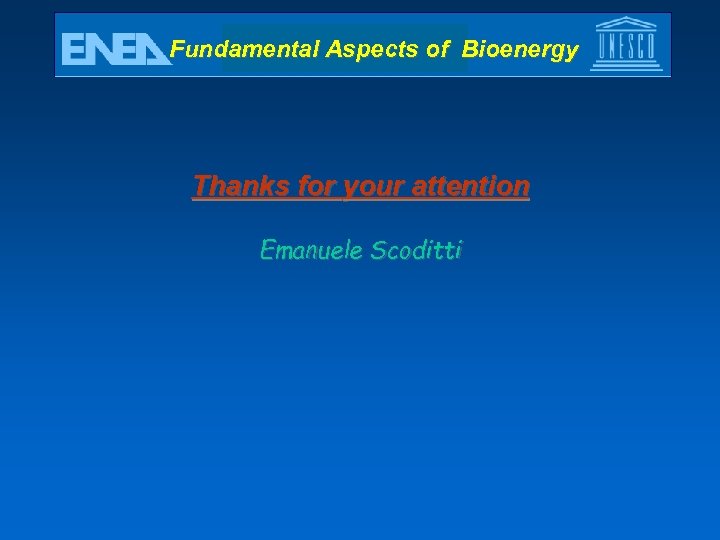 ENEA Fundamental Aspects of Bioenergy UNESCO

Thanks for your attention

Emanuele Scoditti